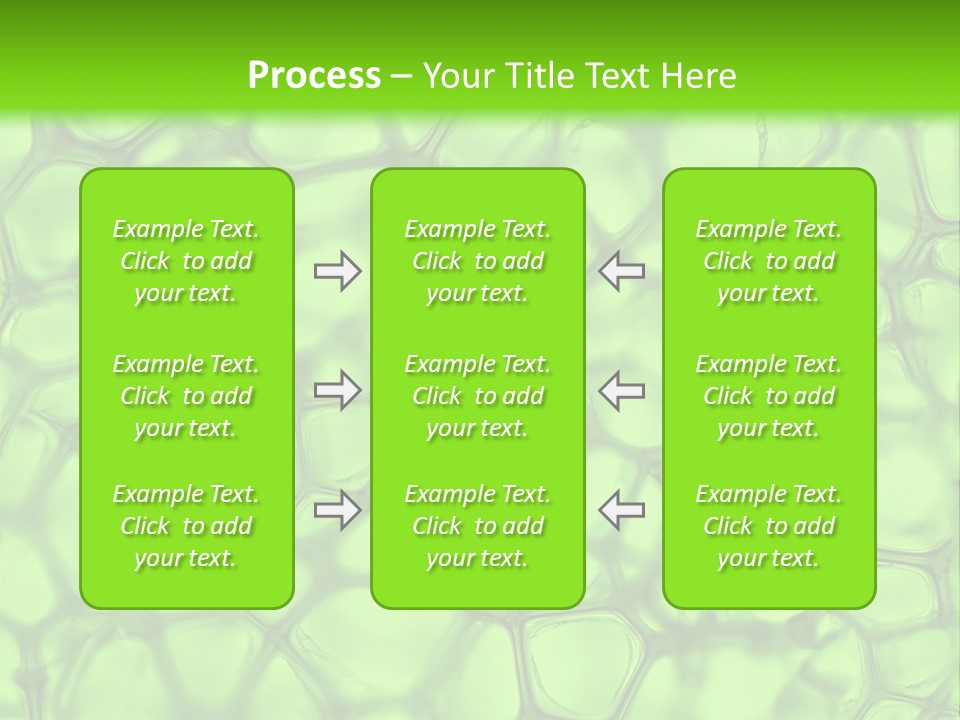 Process – Your Title Text Here

Example Text. Click to add your text.

Example Text. Click to add your text.

Example Text. Click to add your text.

Example Text. Click to add your text.

Example Text. Click to add your text.

Example Text. Click to add your text.

Example Text. Click to add your text.

Example Text. Click to add your text.

Example Text. Click to add your text.